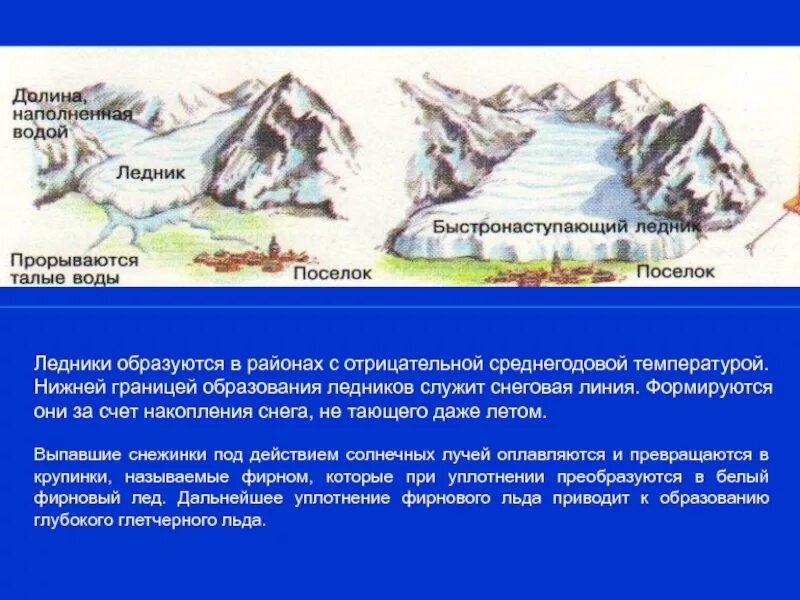 Долина, наполненная водой

Ледник

Прорываются талые воды

Поселок

Быстронаступающий ледник

Поселок

Ледники образуются в районах с отрицательной среднегодовой температурой. Нижней границей образования ледников служит снеговая линия. Формируются они за счет накопления снега, не тающего даже летом.

Выпавшие снежинки под действием солнечных лучей оплавляются и превращаются в крупинки, называемые фирном, которые при уплотнении преобразуются в белый фирновый лед. Дальнейшее уплотнение фирнового льда приводит к образованию глубокого глетчерного льда.